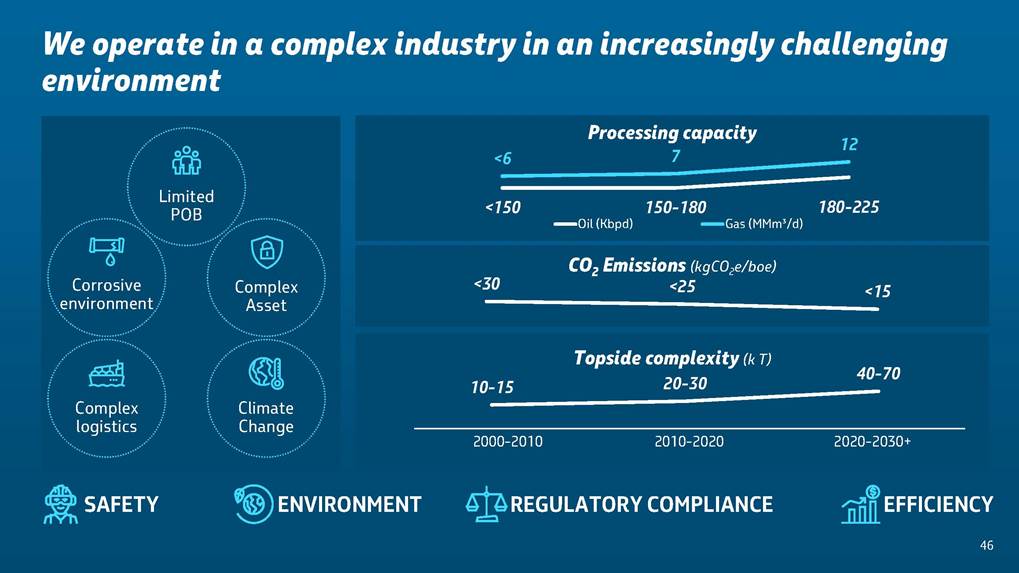 We operate in a complex industry in an increasingly challenging environment

Limited POB

Corrosive environment

Complex Asset

Complex logistics

Climate Change

Processing capacity

<6

7

12

<150

150-180

180-225

Oil (Kbpd)

Gas (MMm³/d)

$CO_2$ Emissions (kg$CO_2$e/boe)

<30

<25

<15

Topside complexity (k T)

10-15

20-30

40-70

2000-2010

2010-2020

2020-2030+

SAFETY

ENVIRONMENT

REGULATORY COMPLIANCE

EFFICIENCY

46